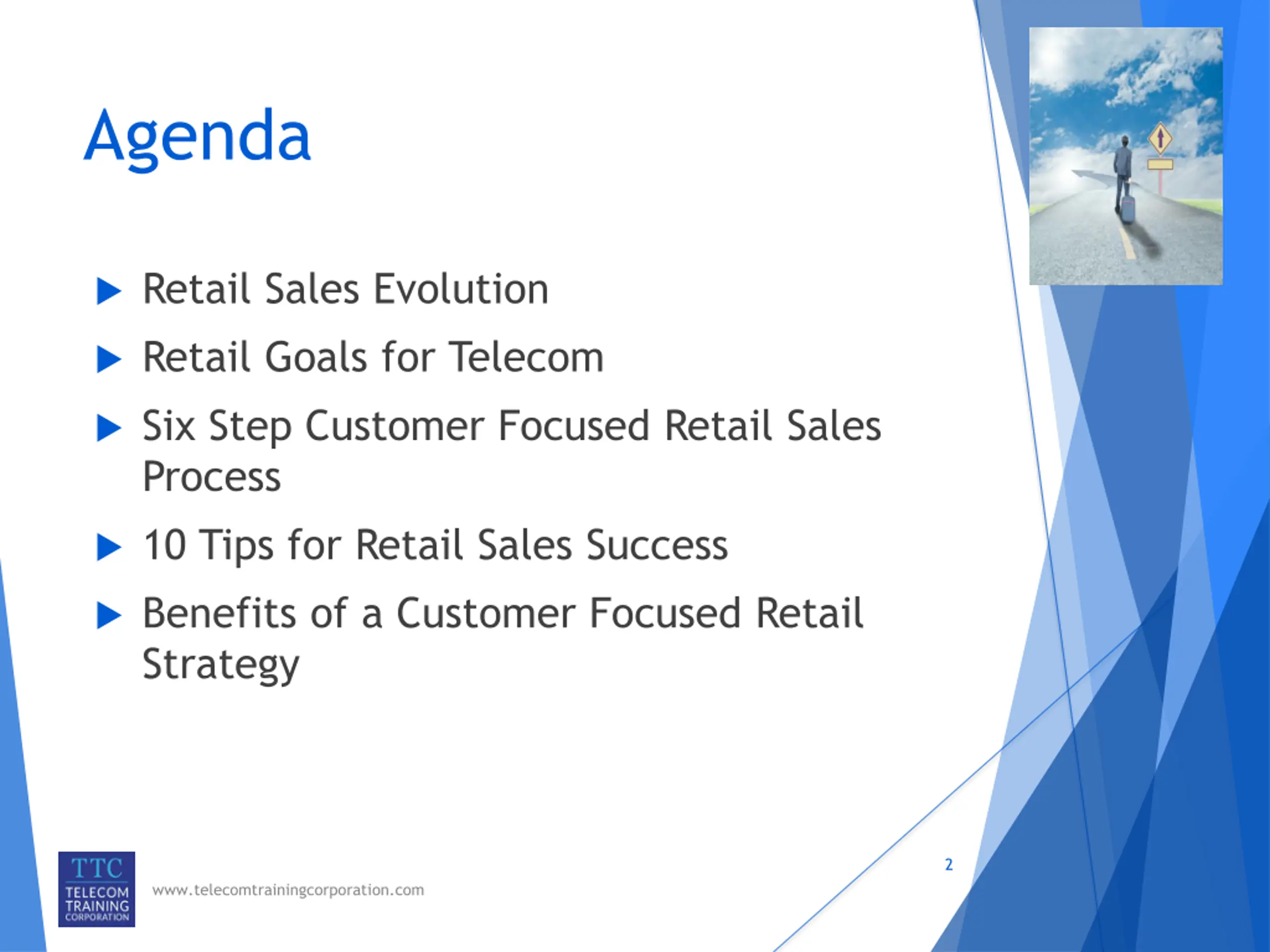 Agenda

▶ Retail Sales Evolution

▶ Retail Goals for Telecom

▶ Six Step Customer Focused Retail Sales Process

▶ 10 Tips for Retail Sales Success

▶ Benefits of a Customer Focused Retail Strategy

TTC
TELECOM
TRAINING
CORPORATION

www.telecomtrainingcorporation.com

2